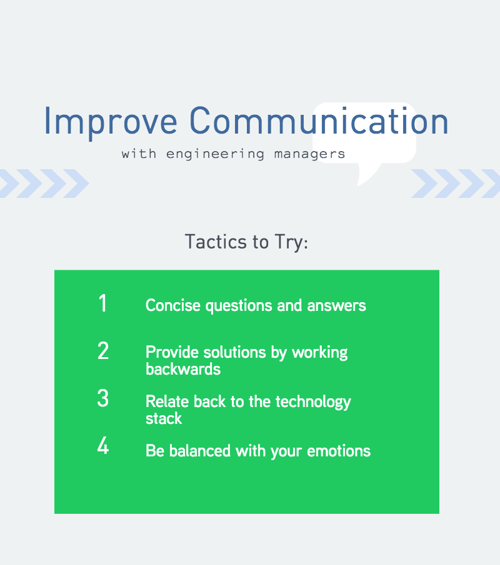 Improve Communication

with engineering managers

Tactics to Try:

1 Concise questions and answers

2 Provide solutions by working backwards

3 Relate back to the technology stack

4 Be balanced with your emotions